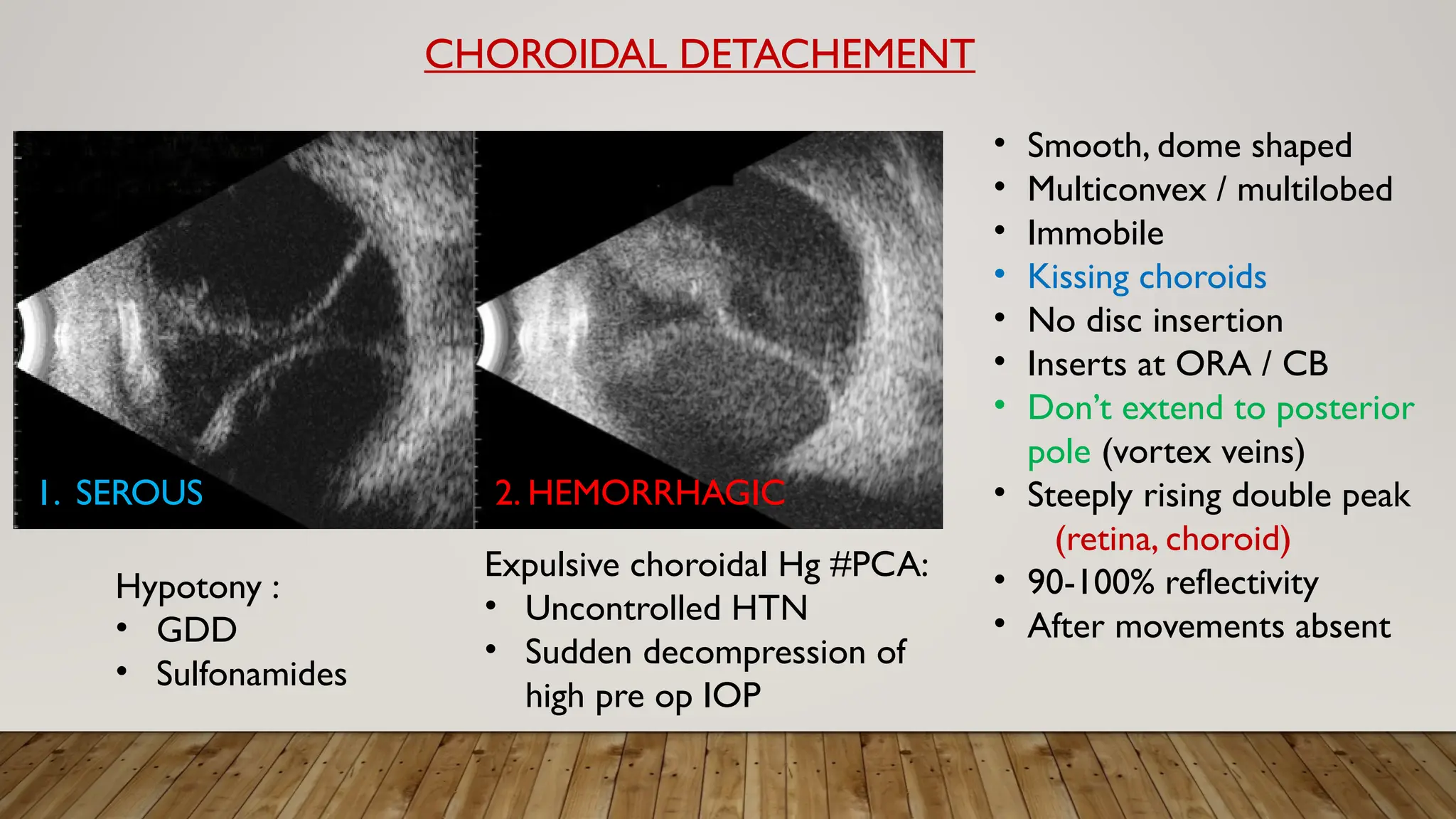 CHOROIDAL DETACHEMENT

1. SEROUS

2. HEMORRHAGIC

Hypotony :
• GDD
• Sulfonamides

Expulsive choroidal Hg #PCA:
• Uncontrolled HTN
• Sudden decompression of high pre op IOP

• Smooth, dome shaped
• Multiconvex / multilobed
• Immobile
• Kissing choroids
• No disc insertion
• Inserts at ORA / CB
• Don't extend to posterior pole (vortex veins)
• Steeply rising double peak (retina, choroid)
• 90-100% reflectivity
• After movements absent